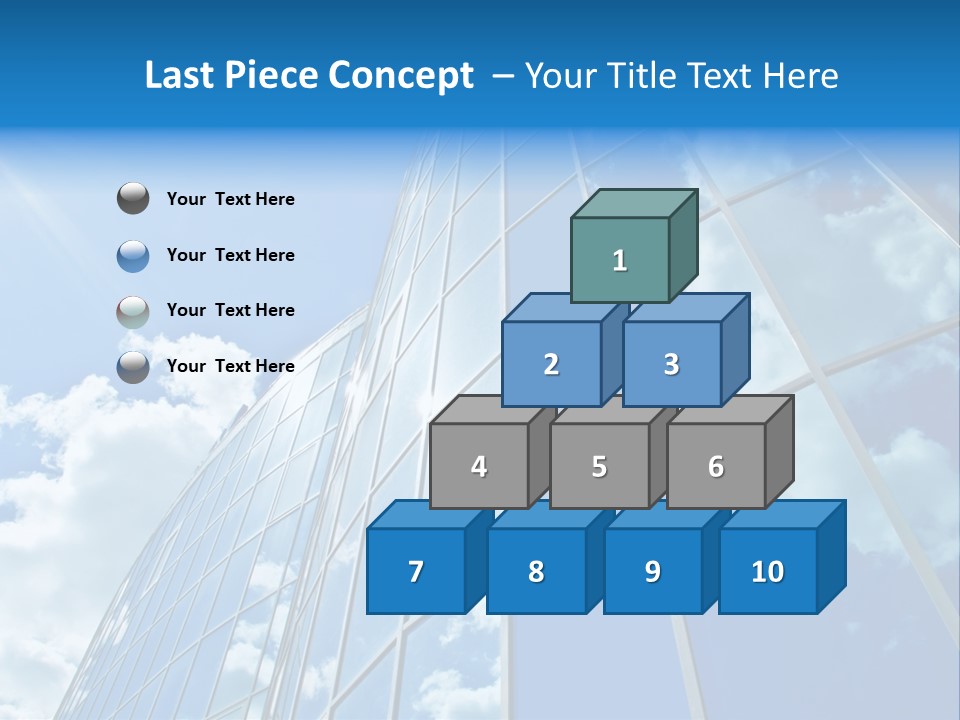 Last Piece Concept – Your Title Text Here

Your Text Here

Your Text Here

Your Text Here

Your Text Here

1

2 3

4 5 6

7 8 9 10